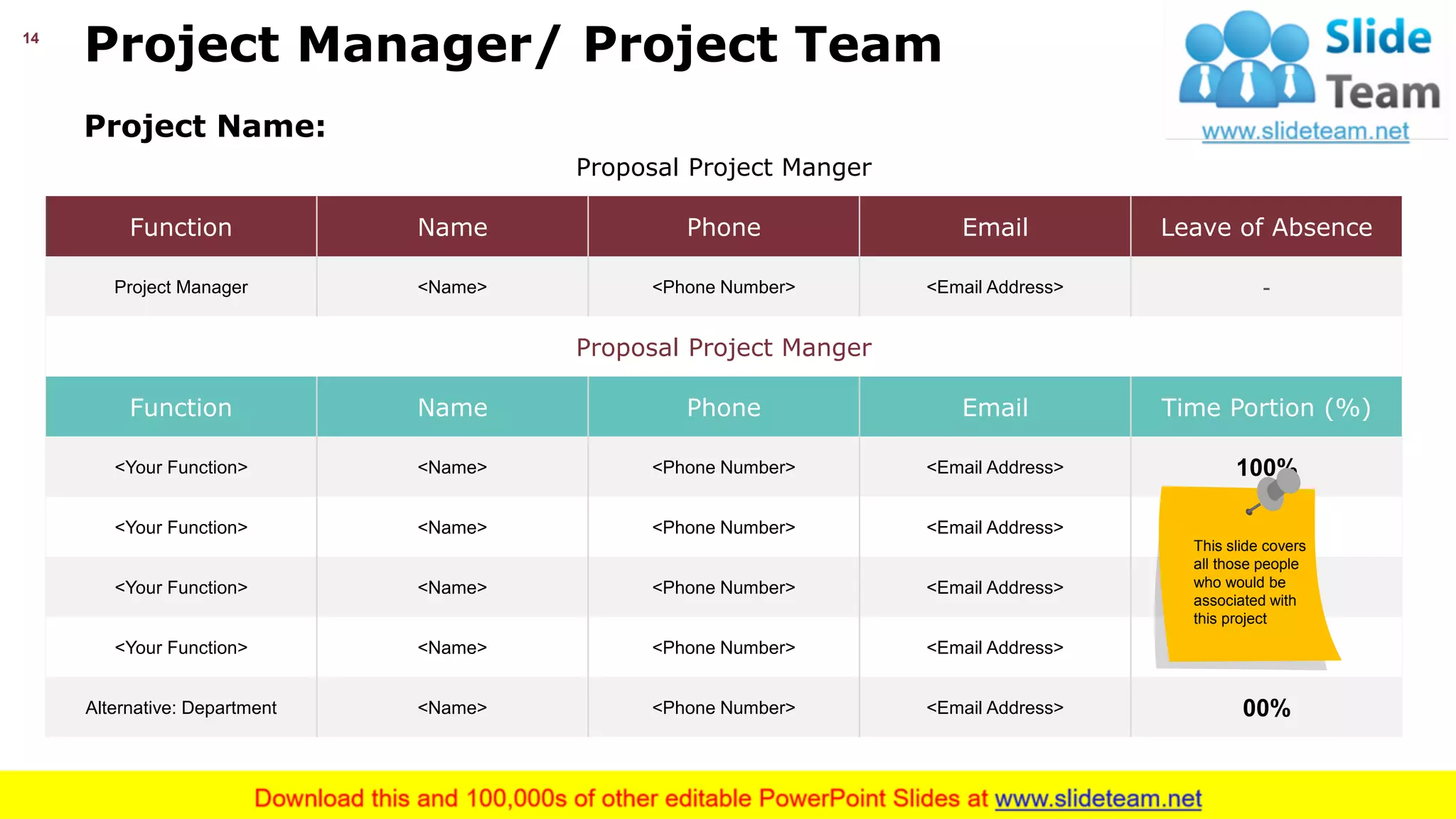 14

Project Manager/ Project Team

Slide Team
www.slideteam.net

Project Name:

Proposal Project Manger

| Function | Name | Phone | Email | Leave of Absence |
|---|---|---|---|---|
| Project Manager | <Name> | <Phone Number> | <Email Address> | - |

Proposal Project Manger

| Function | Name | Phone | Email | Time Portion (%) |
|---|---|---|---|---|
| <Your Function> | <Name> | <Phone Number> | <Email Address> | 100% |
| <Your Function> | <Name> | <Phone Number> | <Email Address> | |
| <Your Function> | <Name> | <Phone Number> | <Email Address> | |
| <Your Function> | <Name> | <Phone Number> | <Email Address> | |
| Alternative: Department | <Name> | <Phone Number> | <Email Address> | 00% |

This slide covers all those people who would be associated with this project

Download this and 100,000s of other editable PowerPoint Slides at www.slideteam.net